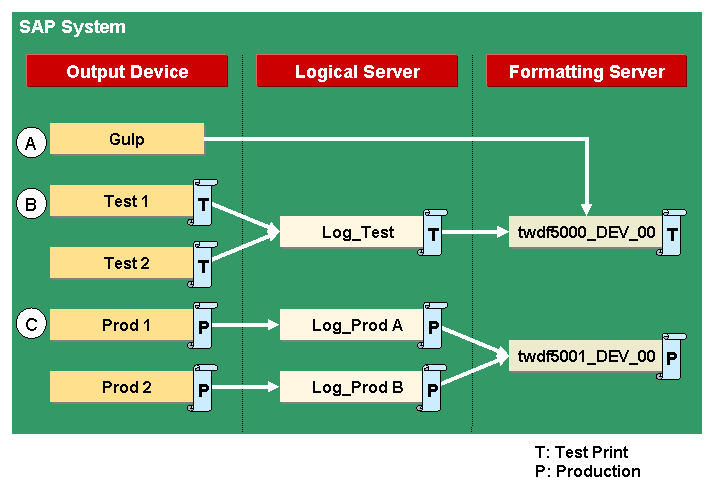 SAP System

Output Device

Logical Server

Formatting Server

A

Gulp

B

Test 1

T

Test 2

T

Log_Test

T

twdf5000_DEV_00

T

C

Prod 1

P

Prod 2

P

Log_Prod A

P

Log_Prod B

P

twdf5001_DEV_00

P

T: Test Print
P: Production